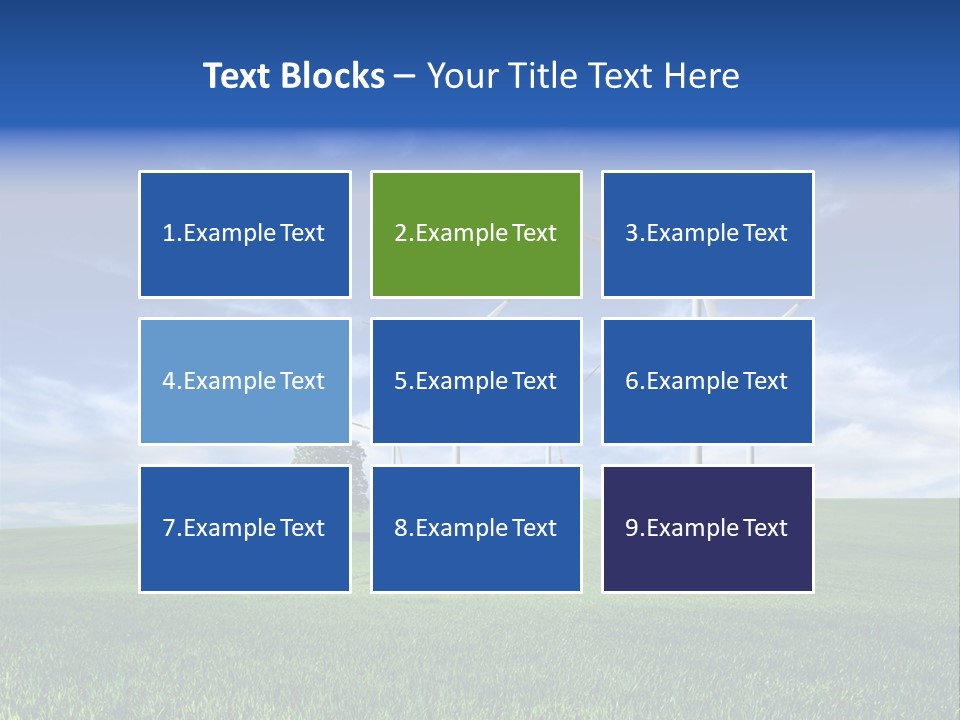 Text Blocks – Your Title Text Here

1.Example Text

2.Example Text

3.Example Text

4.Example Text

5.Example Text

6.Example Text

7.Example Text

8.Example Text

9.Example Text